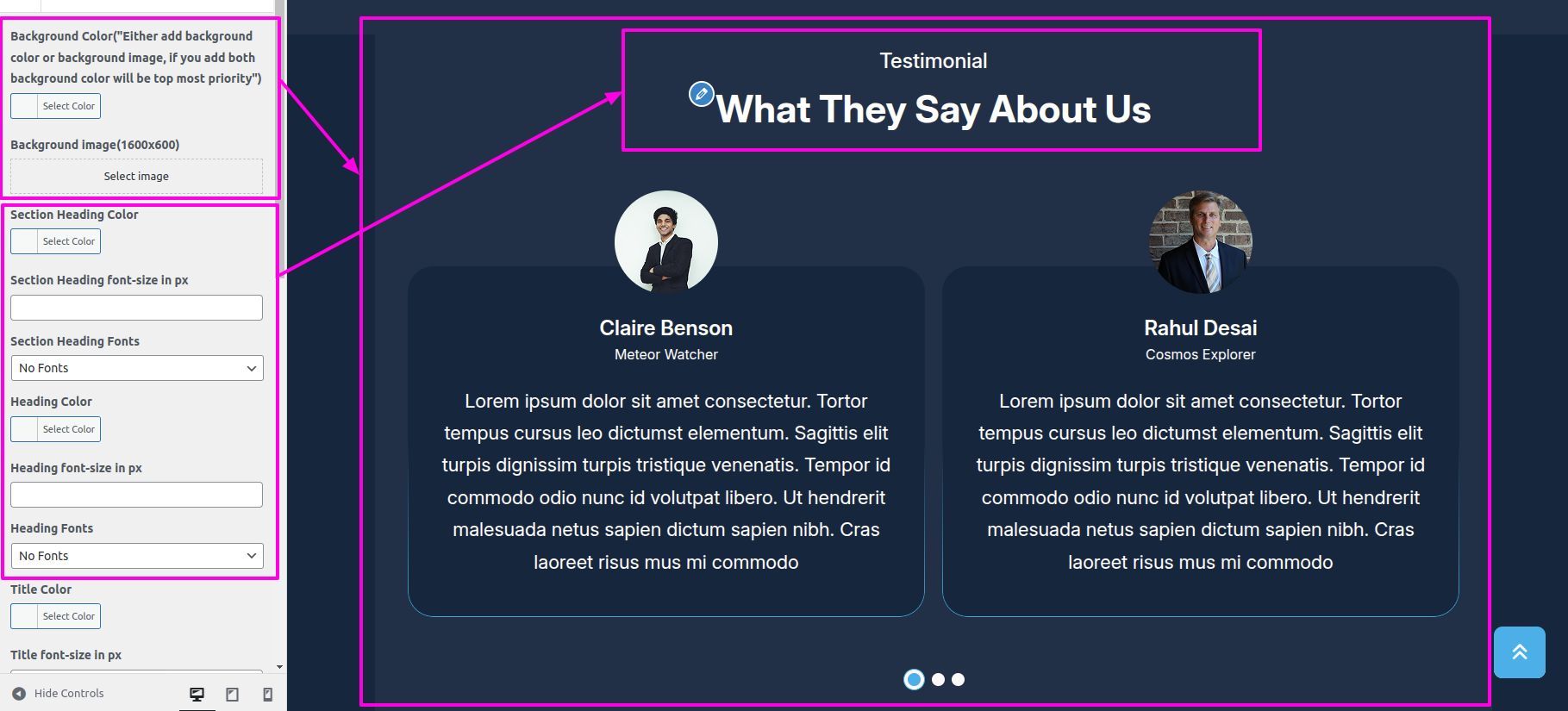 Background Color("Either add background color or background image, if you add both background color will be top most priority")

Select Color

Background image(1600x600)

Select image

Section Heading Color

Select Color

Section Heading font-size in px

Section Heading Fonts

No Fonts

Heading Color

Select Color

Heading font-size in px

Heading Fonts

No Fonts

Title Color

Select Color

Title font-size in px

Hide Controls

Testimonial

What They Say About Us

Claire Benson

Meteor Watcher

Lorem ipsum dolor sit amet consectetur. Tortor tempus cursus leo dictumst elementum. Sagittis elit turpis dignissim turpis tristique venenatis. Tempor id commodo odio nunc id volutpat libero. Ut hendrerit malesuada netus sapien dictum sapien nibh. Cras laoreet risus mus mi commodo

Rahul Desai

Cosmos Explorer

Lorem ipsum dolor sit amet consectetur. Tortor tempus cursus leo dictumst elementum. Sagittis elit turpis dignissim turpis tristique venenatis. Tempor id commodo odio nunc id volutpat libero. Ut hendrerit malesuada netus sapien dictum sapien nibh. Cras laoreet risus mus mi commodo